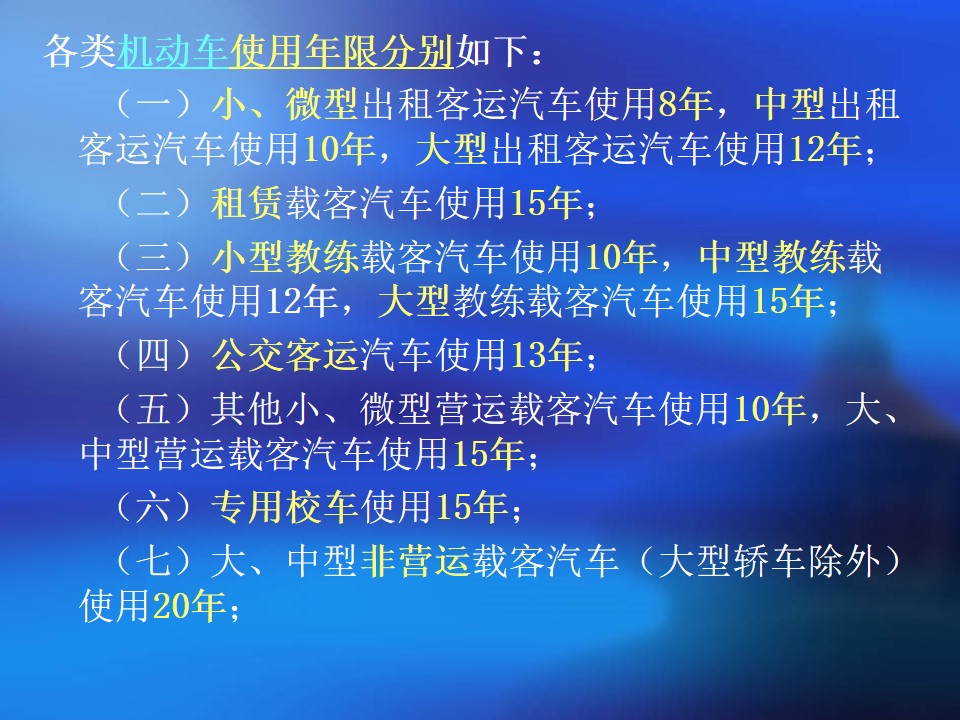 各类机动车使用年限分别如下：

（一）小、微型出租客运汽车使用8年，中型出租客运汽车使用10年，大型出租客运汽车使用12年；

（二）租赁载客汽车使用15年；

（三）小型教练载客汽车使用10年，中型教练载客汽车使用12年，大型教练载客汽车使用15年；

（四）公交客运汽车使用13年；

（五）其他小、微型营运载客汽车使用10年，大、中型营运载客汽车使用15年；

（六）专用校车使用15年；

（七）大、中型非营运载客汽车（大型轿车除外）使用20年；